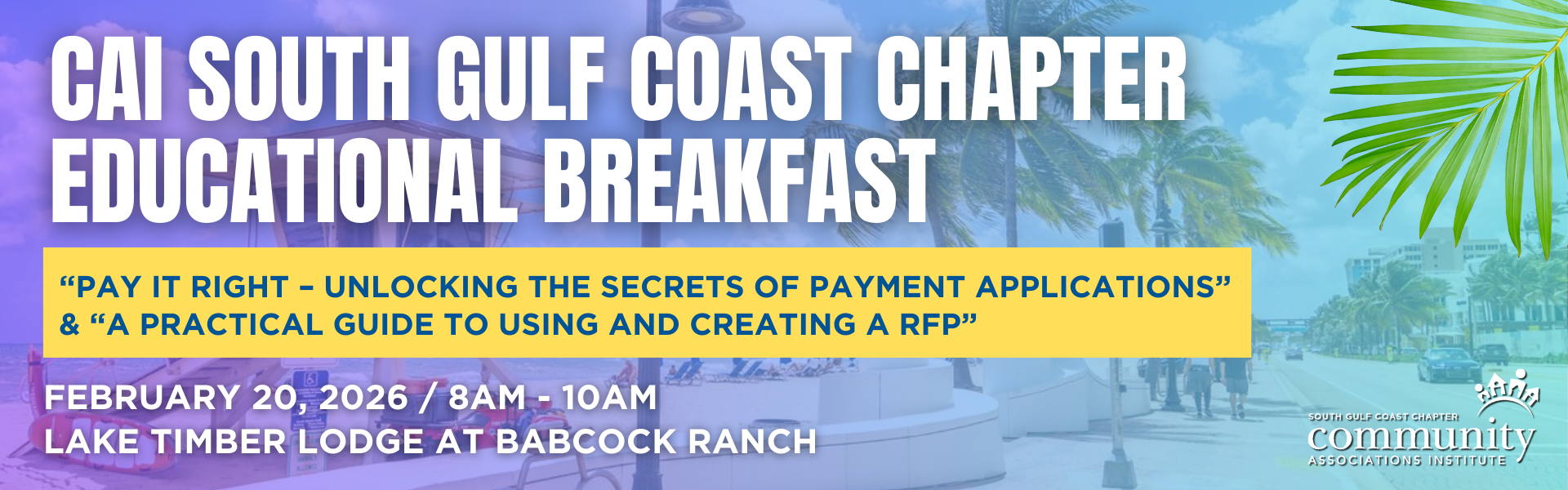 CAI SOUTH GULF COAST CHAPTER EDUCATIONAL BREAKFAST

“PAY IT RIGHT – UNLOCKING THE SECRETS OF PAYMENT APPLICATIONS” & “A PRACTICAL GUIDE TO USING AND CREATING A RFP”

FEBRUARY 20, 2026 / 8AM - 10AM
LAKE TIMBER LODGE AT BABCOCK RANCH

SOUTH GULF COAST CHAPTER
community
ASSOCIATIONS INSTITUTE